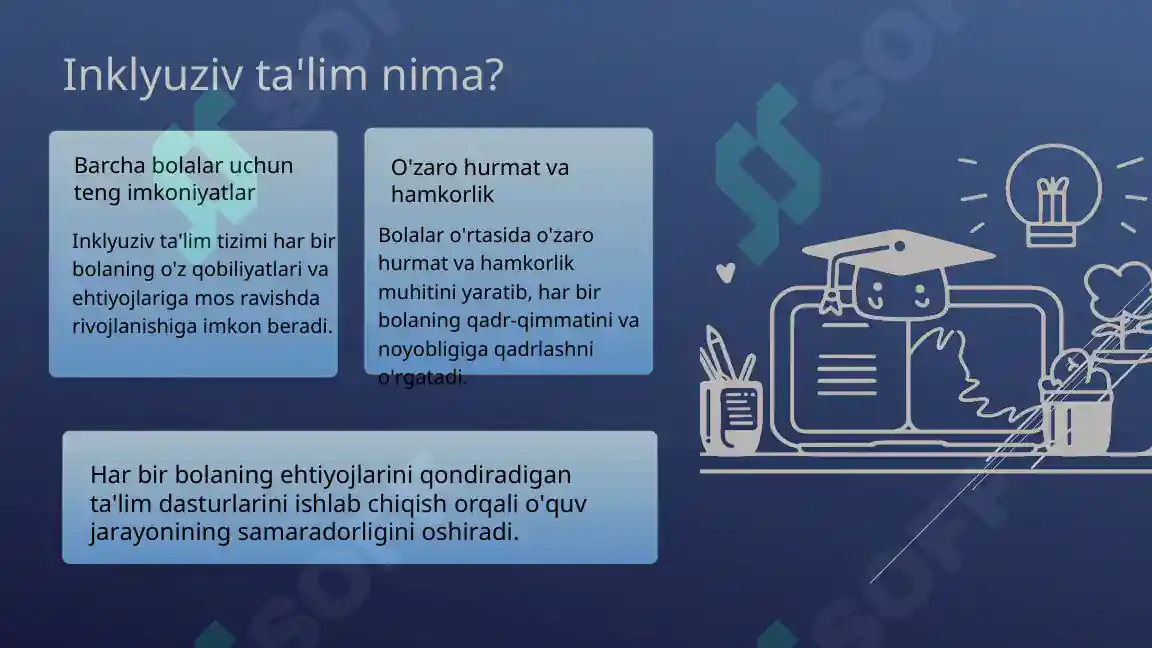 Inklyuziv ta'lim nima?

Barcha bolalar uchun teng imkoniyatlar

Inklyuziv ta'lim tizimi har bir bolaning o'z qobiliyatlari va ehtiyojlariga mos ravishda rivojlanishiga imkon beradi.

O'zaro hurmat va hamkorlik

Bolalar o'rtasida o'zaro hurmat va hamkorlik muhitini yaratib, har bir bolaning qadr-qimmatini va noyobligiga qadrlashni o'rgatadi.

Har bir bolaning ehtiyojlarini qondiradigan ta'lim dasturlarini ishlab chiqish orqali o'quv jarayonining samaradorligini oshiradi.